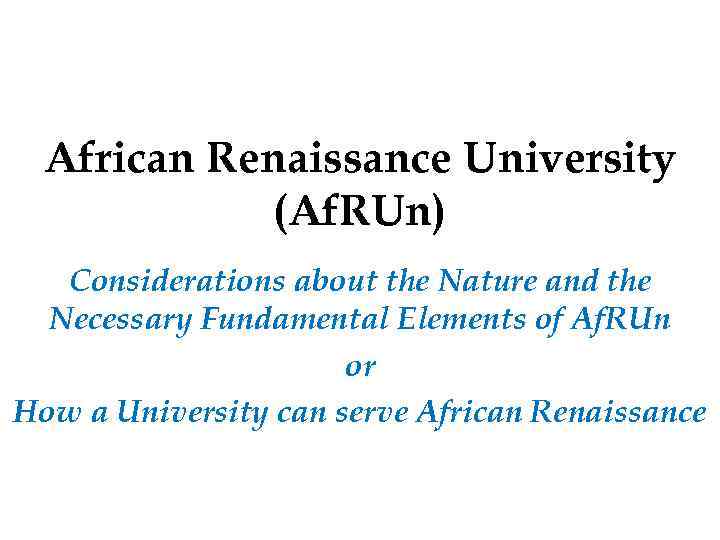 African Renaissance University
(AfRUn)

Considerations about the Nature and the Necessary Fundamental Elements of AfRUn

or

How a University can serve African Renaissance